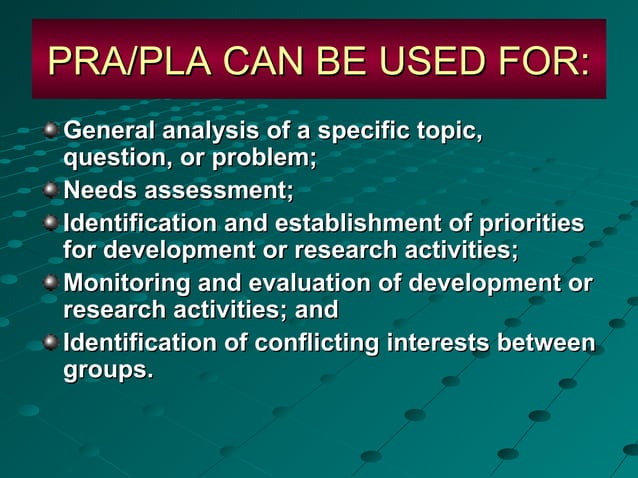 PRA/PLA CAN BE USED FOR:

General analysis of a specific topic, question, or problem;

Needs assessment;

Identification and establishment of priorities for development or research activities;

Monitoring and evaluation of development or research activities; and

Identification of conflicting interests between groups.